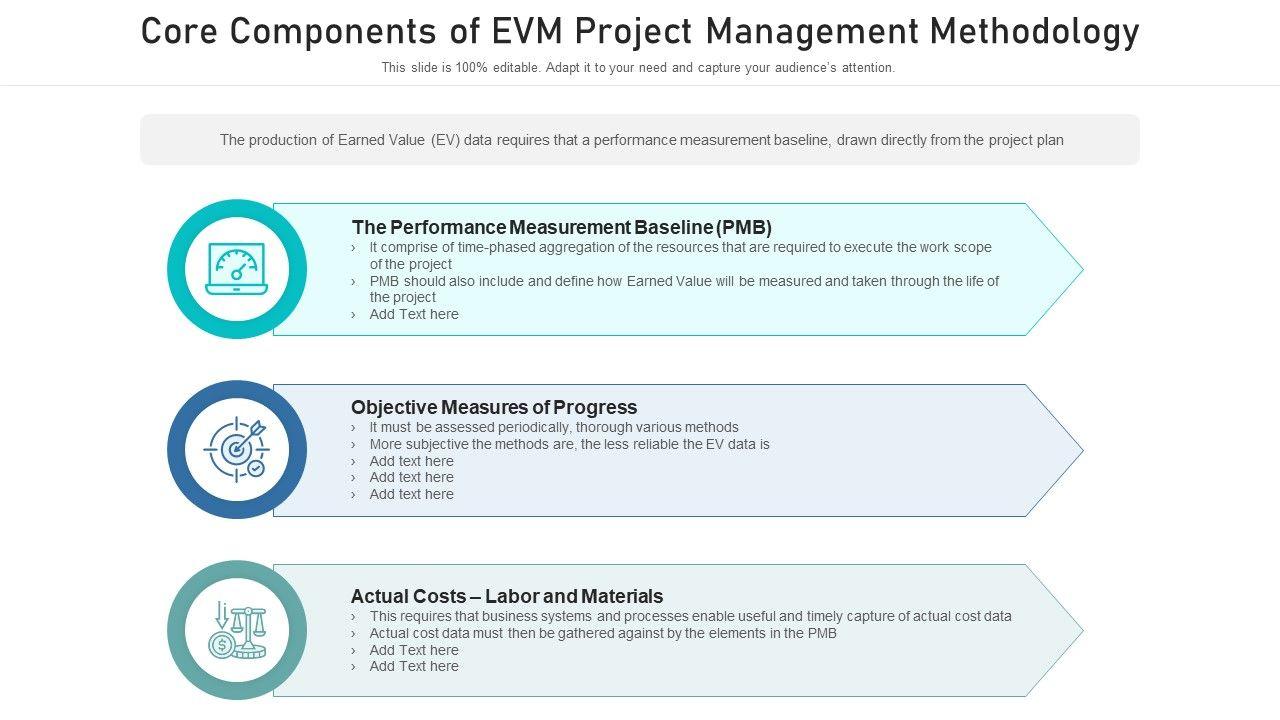 Core Components of EVM Project Management Methodology

This slide is 100% editable. Adapt it to your need and capture your audience's attention.

The production of Earned Value (EV) data requires that a performance measurement baseline, drawn directly from the project plan

The Performance Measurement Baseline (PMB)
› It comprise of time-phased aggregation of the resources that are required to execute the work scope of the project
› PMB should also include and define how Earned Value will be measured and taken through the life of the project
› Add Text here

Objective Measures of Progress
› It must be assessed periodically, thorough various methods
› More subjective the methods are, the less reliable the EV data is
› Add text here
› Add text here
› Add text here

Actual Costs – Labor and Materials
› This requires that business systems and processes enable useful and timely capture of actual cost data
› Actual cost data must then be gathered against by the elements in the PMB
› Add Text here
› Add Text here